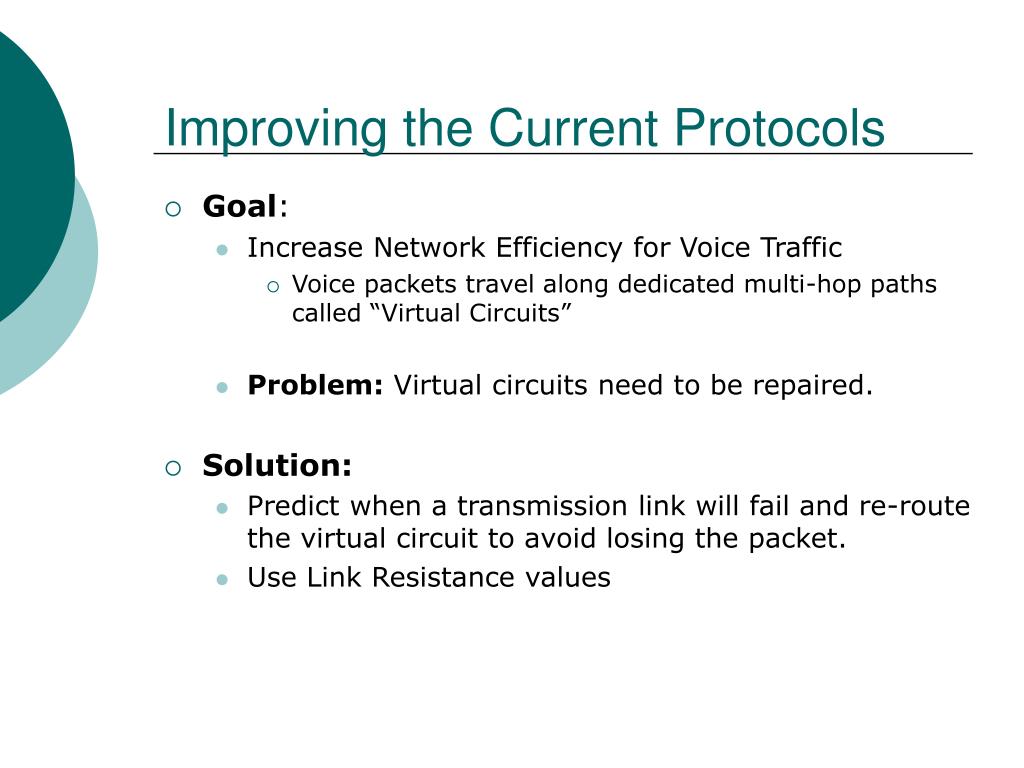 Improving the Current Protocols

Goal:

Increase Network Efficiency for Voice Traffic

Voice packets travel along dedicated multi-hop paths called “Virtual Circuits”

Problem: Virtual circuits need to be repaired.

Solution:

Predict when a transmission link will fail and re-route the virtual circuit to avoid losing the packet.

Use Link Resistance values